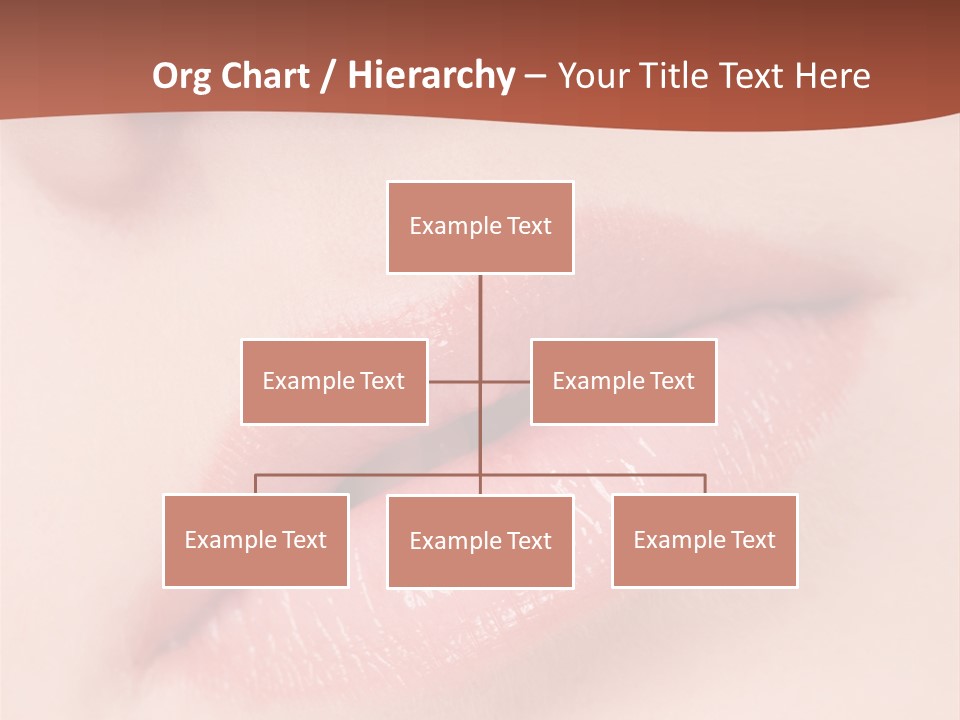 Org Chart / Hierarchy – Your Title Text Here

Example Text

Example Text

Example Text

Example Text

Example Text

Example Text